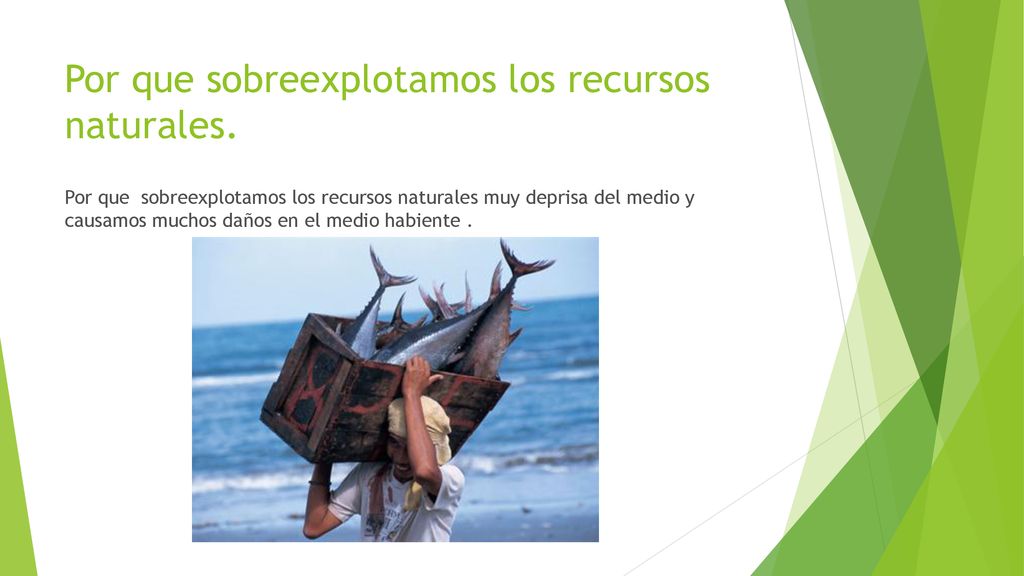 Por que sobreexplotamos los recursos naturales.

Por que  sobreexplotamos los recursos naturales muy deprisa del medio y causamos muchos daños en el medio habiente .